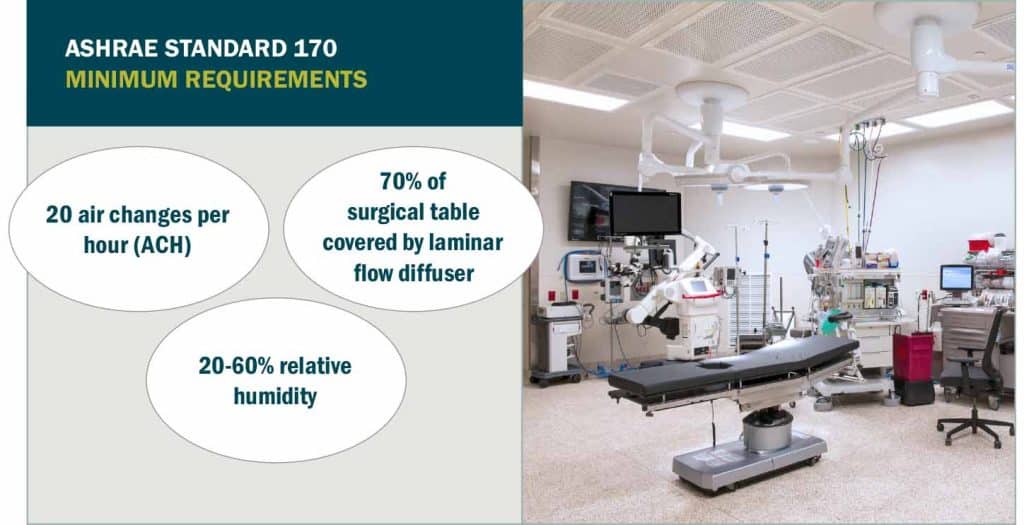 ASHRAE STANDARD 170
MINIMUM REQUIREMENTS

20 air changes per hour (ACH)

70% of surgical table covered by laminar flow diffuser

20-60% relative humidity